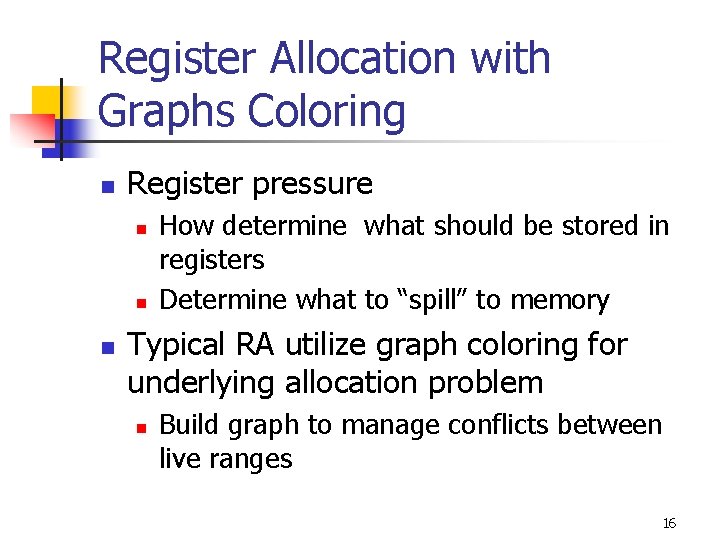 Register Allocation with Graphs Coloring

- Register pressure
  - How determine what should be stored in registers
  - Determine what to “spill” to memory
- Typical RA utilize graph coloring for underlying allocation problem
  - Build graph to manage conflicts between live ranges

16